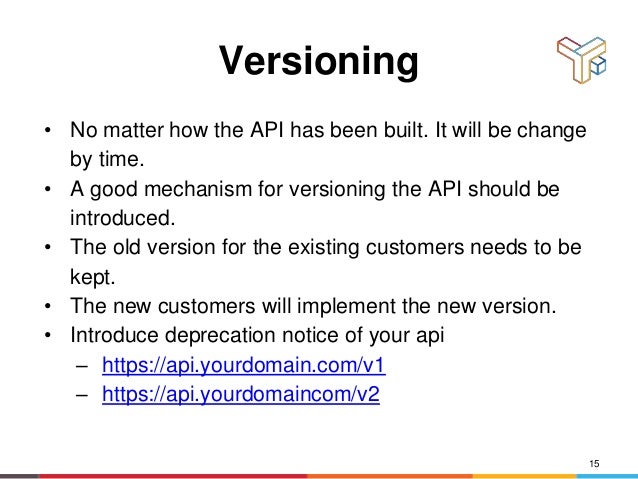 Versioning

• No matter how the API has been built. It will be change by time.
• A good mechanism for versioning the API should be introduced.
• The old version for the existing customers needs to be kept.
• The new customers will implement the new version.
• Introduce deprecation notice of your api
– https://api.yourdomain.com/v1
– https://api.yourdomaincom/v2

15